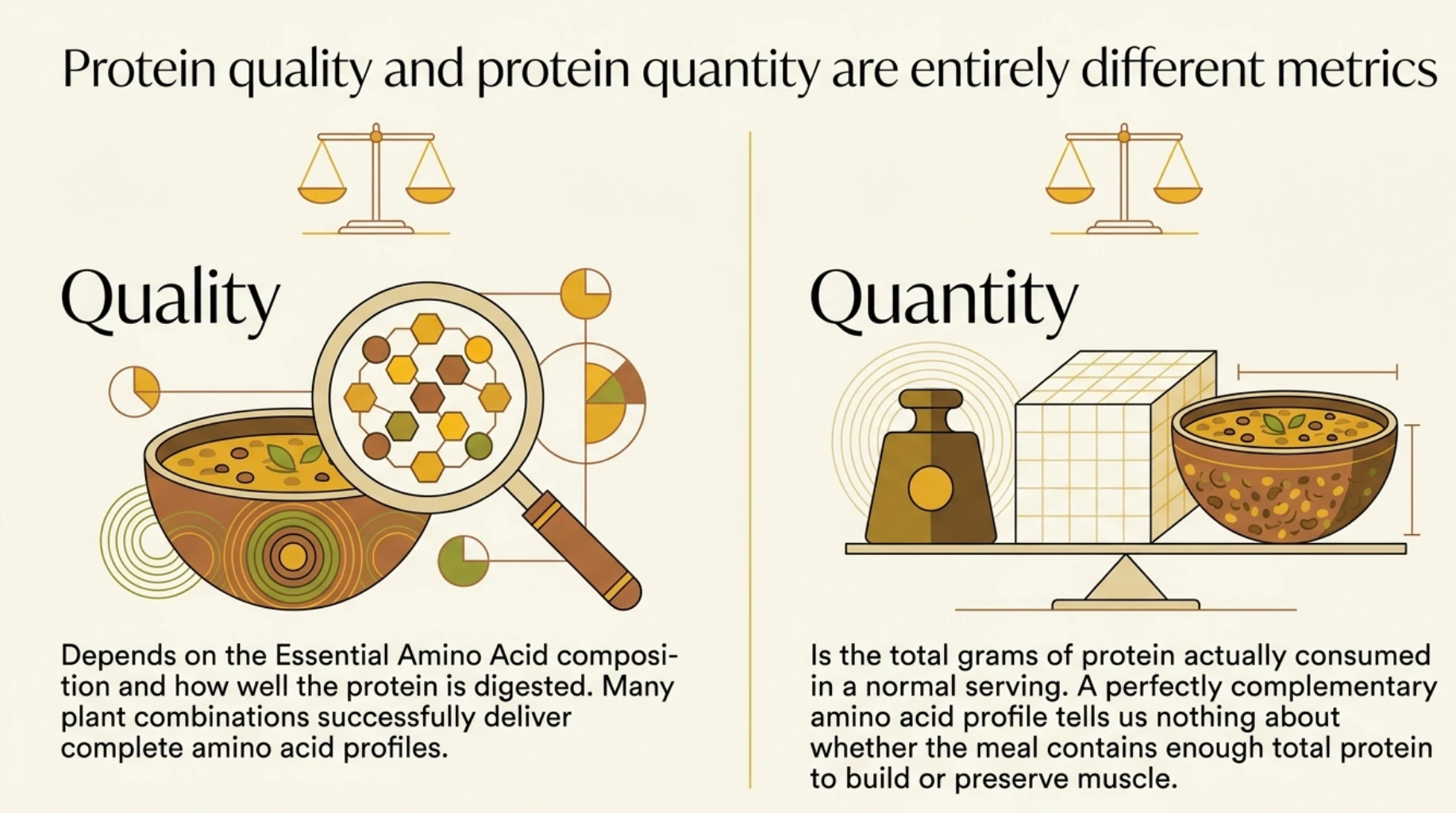 Protein quality and protein quantity are entirely different metrics

Quality

Depends on the Essential Amino Acid composition and how well the protein is digested. Many plant combinations successfully deliver complete amino acid profiles.

Quantity

Is the total grams of protein actually consumed in a normal serving. A perfectly complementary amino acid profile tells us nothing about whether the meal contains enough total protein to build or preserve muscle.